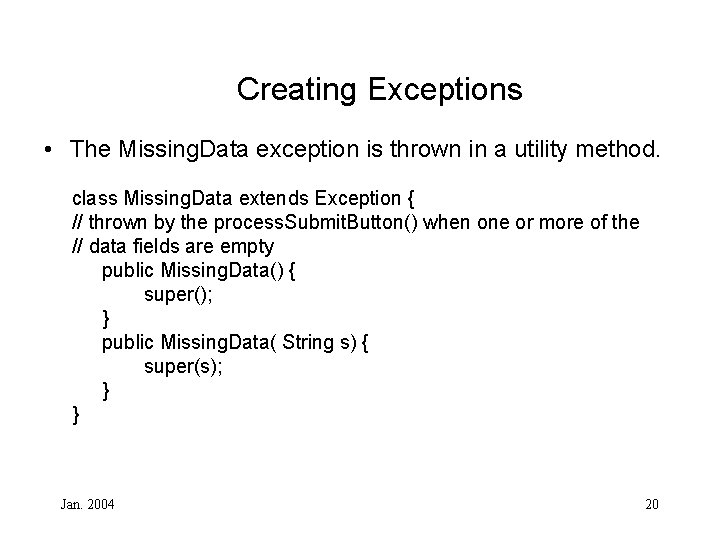 Creating Exceptions

• The MissingData exception is thrown in a utility method.

class MissingData extends Exception {
// thrown by the processSubmitButton() when one or more of the
// data fields are empty
public MissingData() {
super();
}
public MissingData( String s) {
super(s);
}
}

Jan. 2004

20